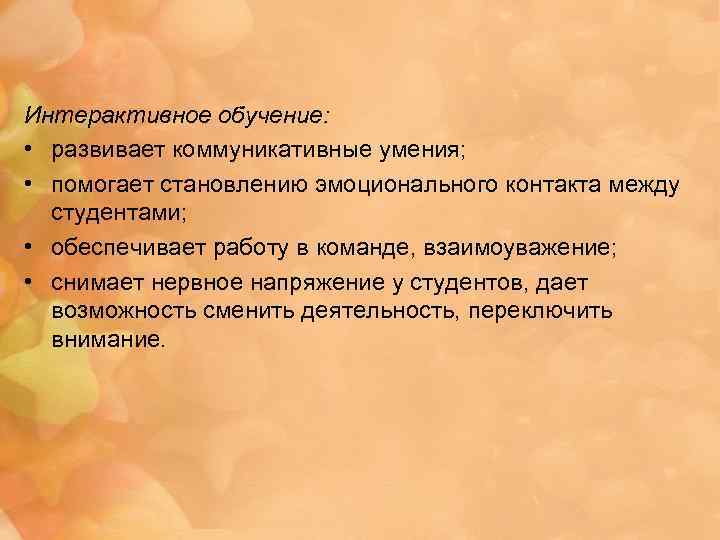 Интерактивное обучение:

• развивает коммуникативные умения;
• помогает становлению эмоционального контакта между студентами;
• обеспечивает работу в команде, взаимоуважение;
• снимает нервное напряжение у студентов, дает возможность сменить деятельность, переключить внимание.